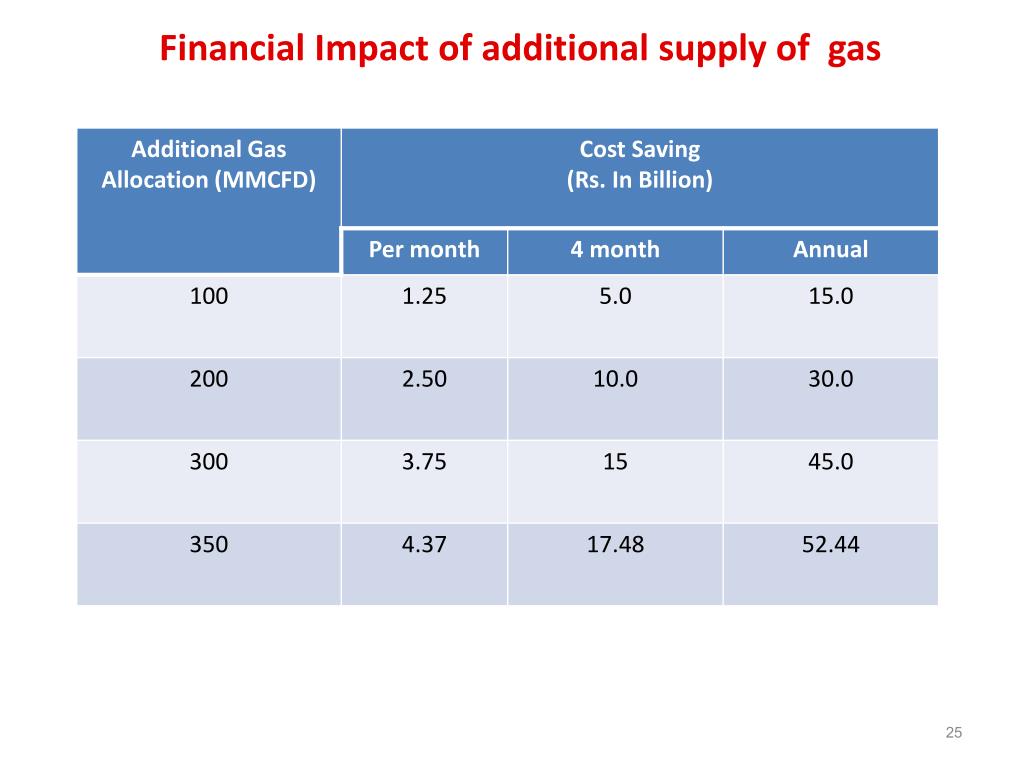 Financial Impact of additional supply of gas

| Additional Gas Allocation (MMCFD) | Cost Saving (Rs. In Billion) | | |
|---|---|---|---|
| | Per month | 4 month | Annual |
| 100 | 1.25 | 5.0 | 15.0 |
| 200 | 2.50 | 10.0 | 30.0 |
| 300 | 3.75 | 15 | 45.0 |
| 350 | 4.37 | 17.48 | 52.44 |

25